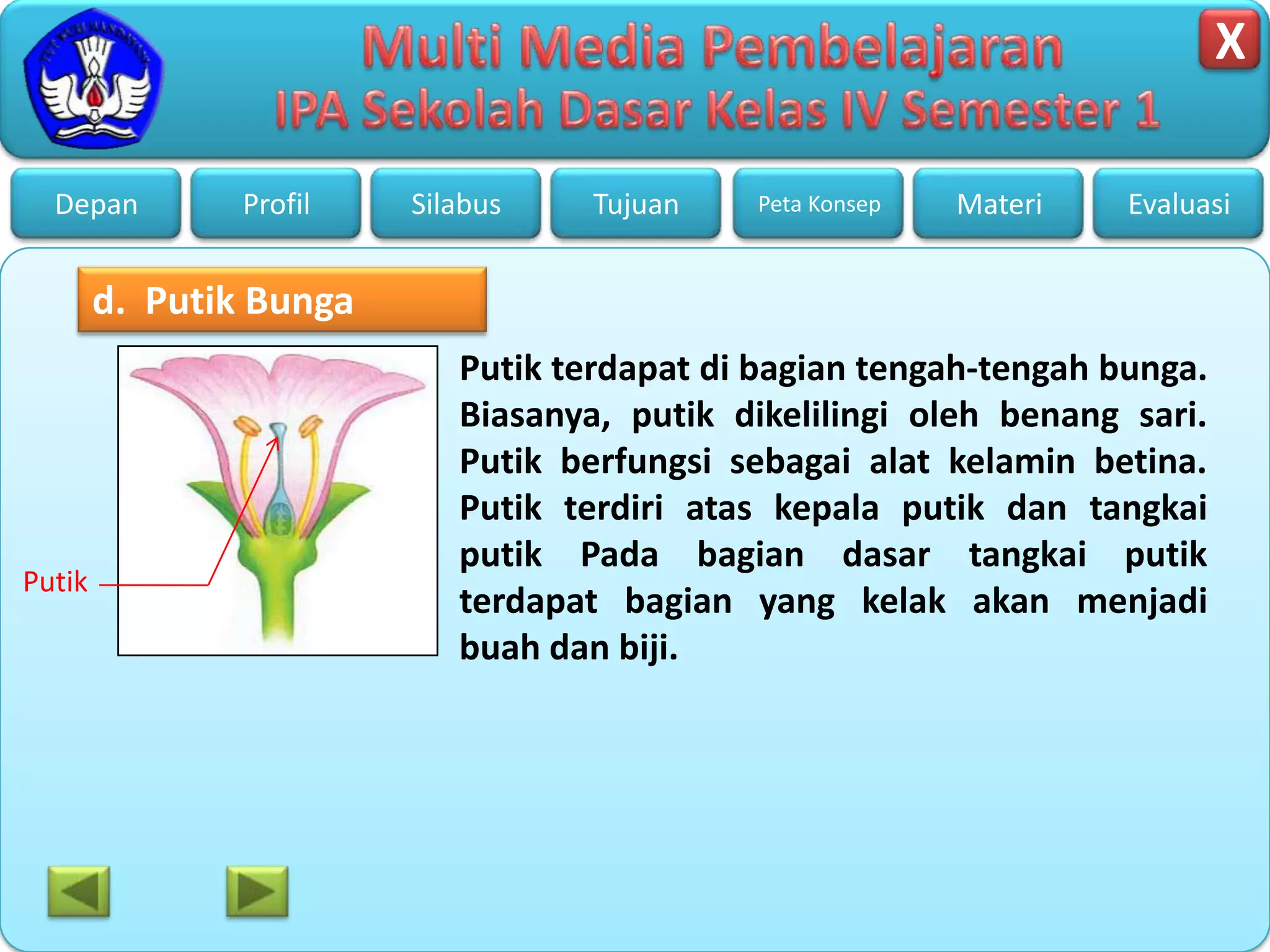 TUT WURI HANDAYANI

Multi Media Pembelajaran
IPA Sekolah Dasar Kelas IV Semester 1

X

Depan

Profil

Silabus

Tujuan

Peta Konsep

Materi

Evaluasi

d. Putik Bunga

Putik

Putik terdapat di bagian tengah-tengah bunga. Biasanya, putik dikelilingi oleh benang sari. Putik berfungsi sebagai alat kelamin betina. Putik terdiri atas kepala putik dan tangkai putik Pada bagian dasar tangkai putik terdapat bagian yang kelak akan menjadi buah dan biji.